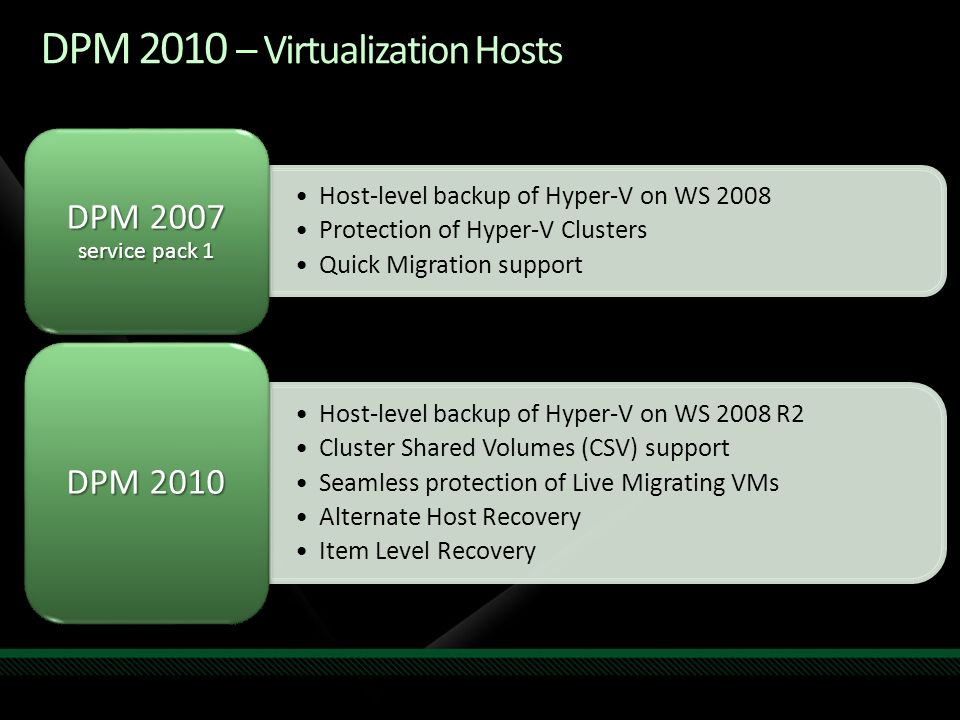 DPM 2010 – Virtualization Hosts

DPM 2007
service pack 1

• Host-level backup of Hyper-V on WS 2008
• Protection of Hyper-V Clusters
• Quick Migration support

DPM 2010

• Host-level backup of Hyper-V on WS 2008 R2
• Cluster Shared Volumes (CSV) support
• Seamless protection of Live Migrating VMs
• Alternate Host Recovery
• Item Level Recovery